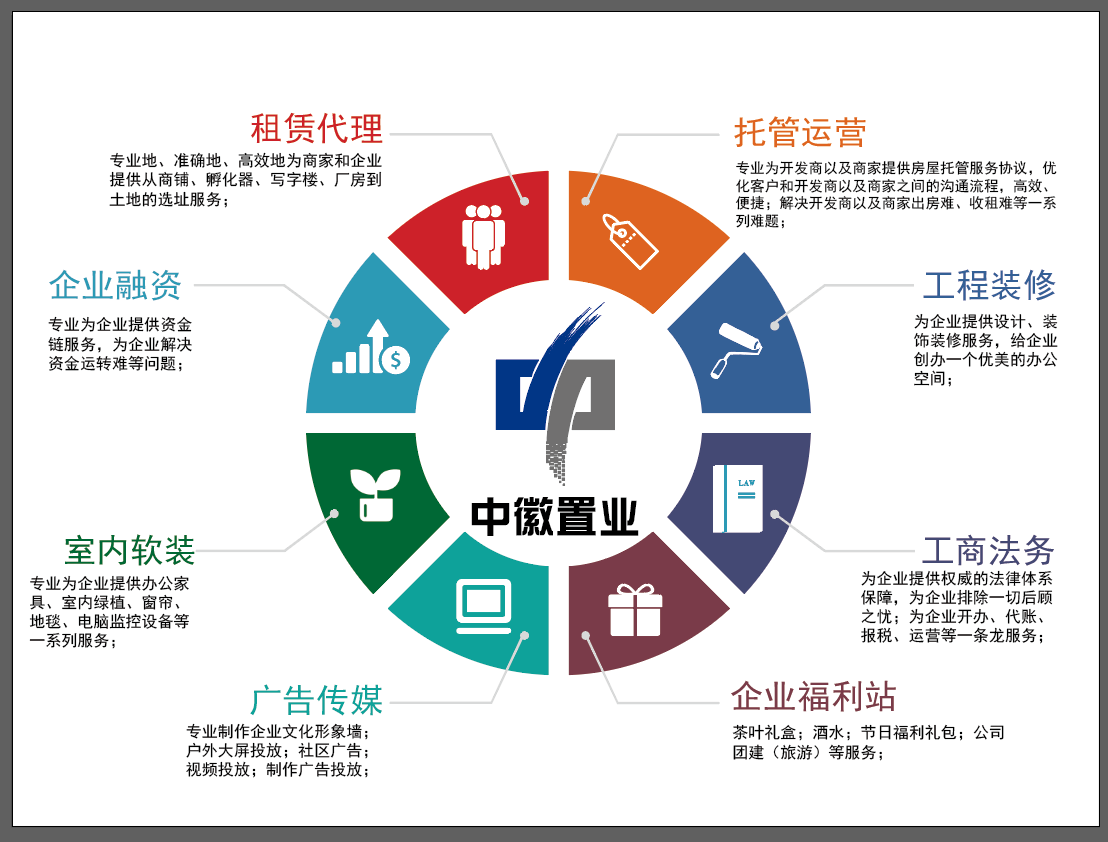 租赁代理

专业地、准确地、高效地为商家和企业提供从商铺、孵化器、写字楼、厂房到土地的选址服务；

托管运营

专业为开发商以及商家提供房屋托管服务协议，优化客户和开发商以及商家之间的沟通流程，高效、便捷；解决开发商以及商家出房难、收租难等一系列难题；

企业融资

专业为企业提供资金链服务，为企业解决资金运转难等问题；

工程装修

为企业提供设计、装饰装修服务，给企业创办一个优美的办公空间；

LAW

中徽置业

室内软装

专业为企业提供办公家具、室内绿植、窗帘、地毯、电脑监控设备等一系列服务；

工商法务

为企业提供权威的法律体系保障，为企业排除一切后顾之忧；为企业开办、代账、报税、运营等一条龙服务；

广告传媒

专业制作企业文化形象墙；户外大屏投放；社区广告；视频投放；制作广告投放；

企业福利站

茶叶礼盒；酒水；节日福利礼包；公司团建（旅游）等服务；